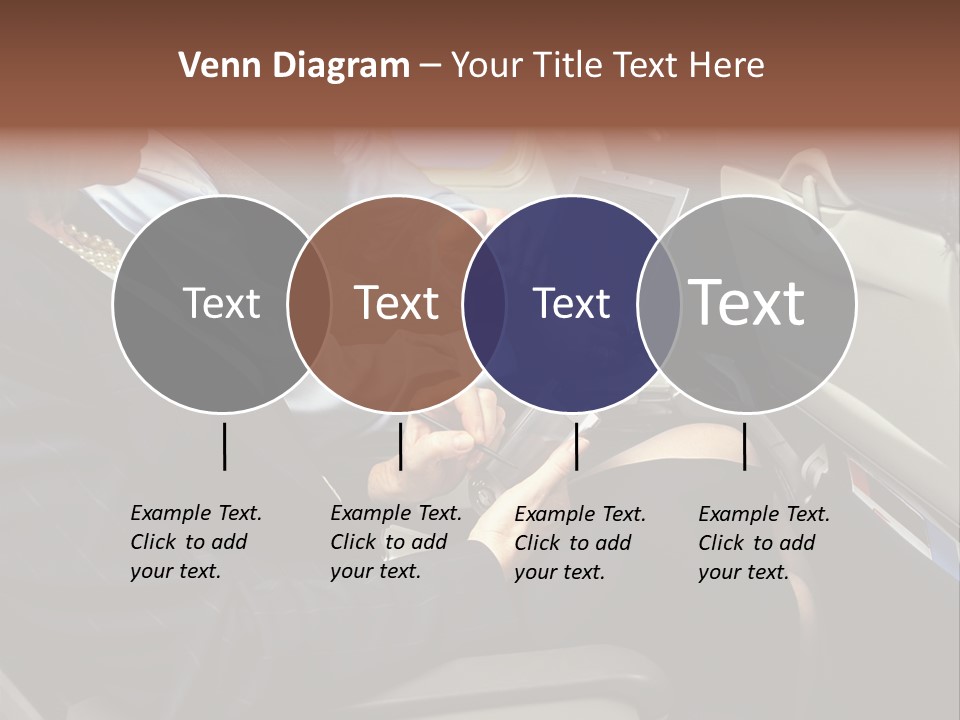 Venn Diagram – Your Title Text Here

Text

Text

Text

Text

Example Text. Click to add your text.

Example Text. Click to add your text.

Example Text. Click to add your text.

Example Text. Click to add your text.